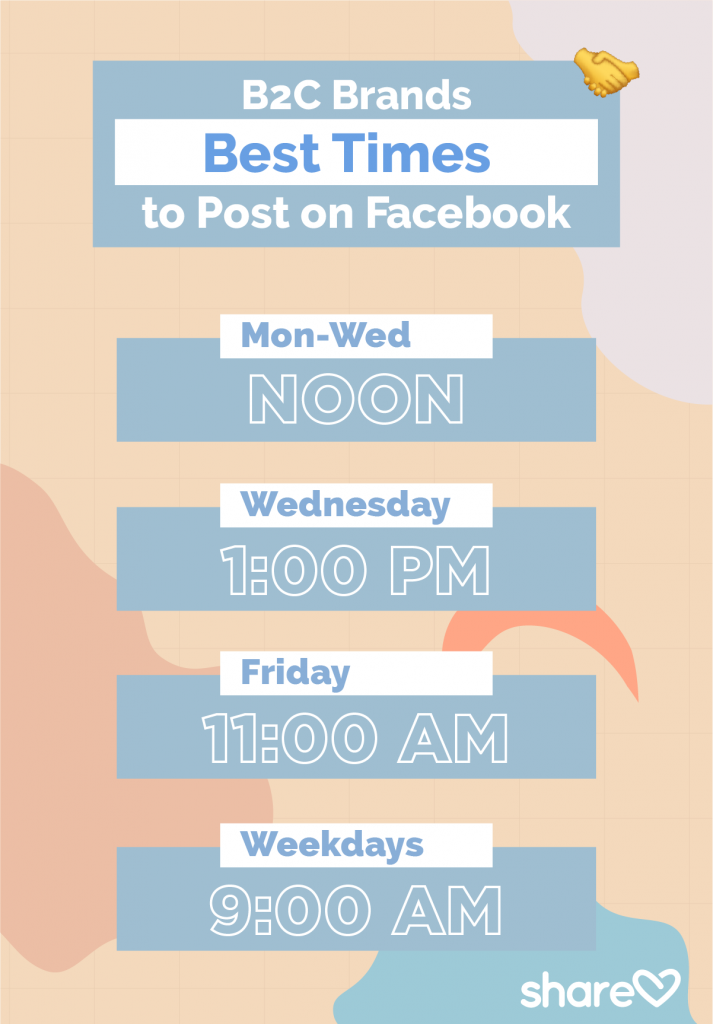 B2C Brands
Best Times
to Post on Facebook

Mon-Wed
NOON

Wednesday
1:00 PM

Friday
11:00 AM

Weekdays
9:00 AM

share